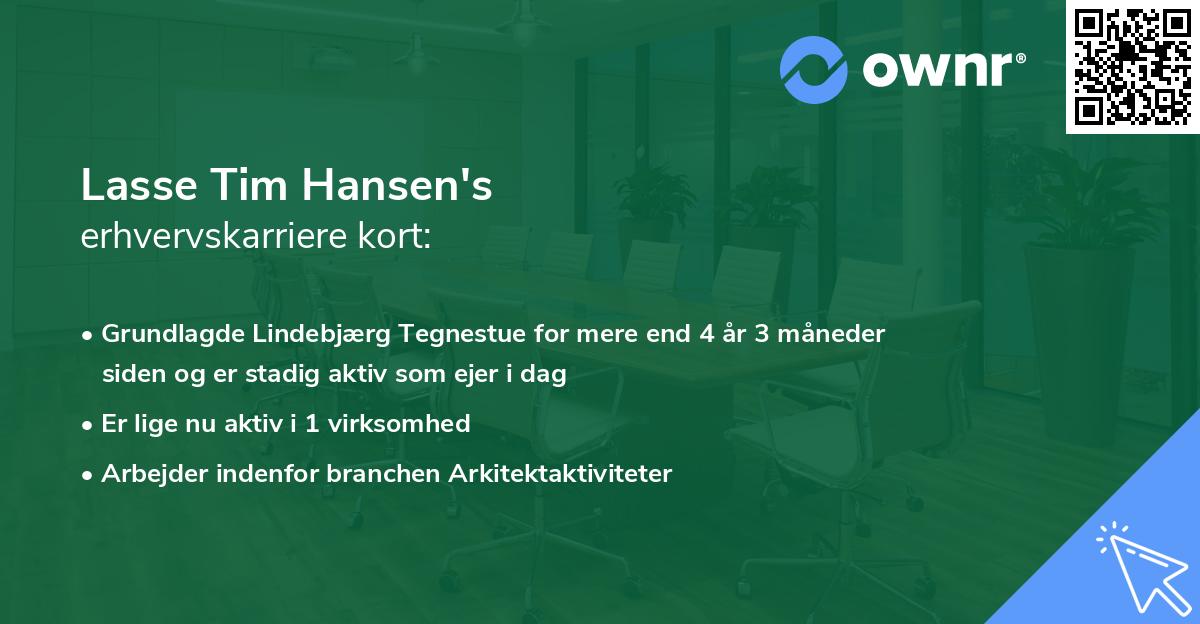 ownr®

Lasse Tim Hansen's
erhvervskarriere kort:

• Grundlagde Lindebjærg Tegnestue for mere end 4 år 3 måneder siden og er stadig aktiv som ejer i dag
• Er lige nu aktiv i 1 virksomhed
• Arbejder indenfor branchen Arkitektaktiviteter